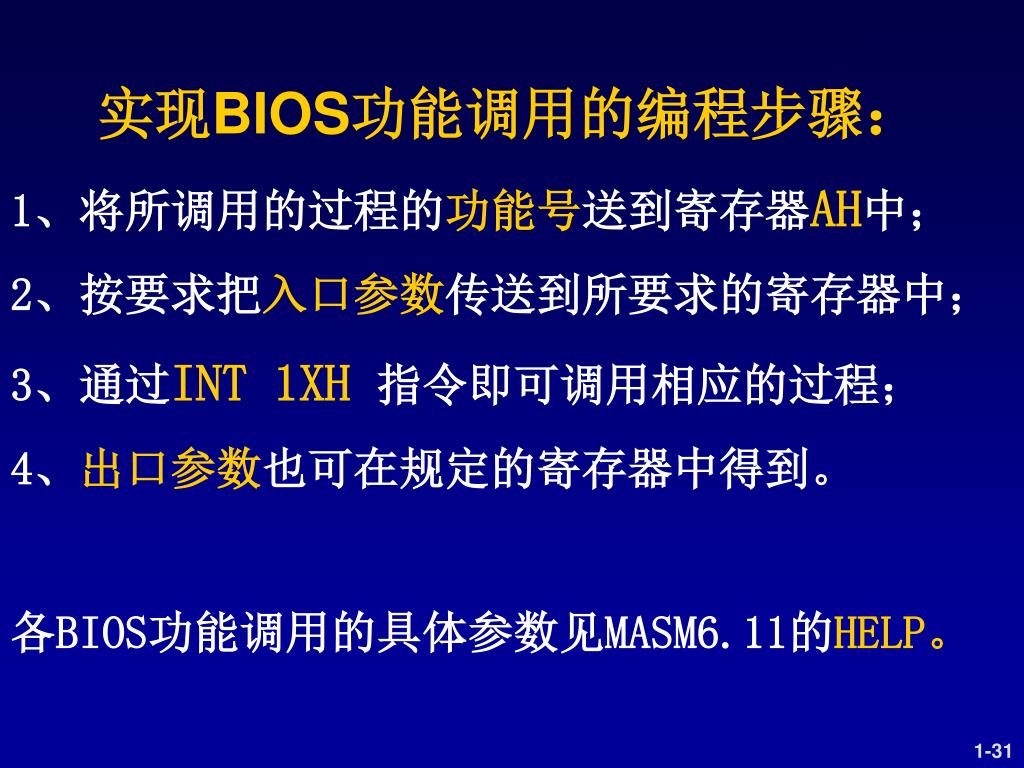 实现BIOS功能调用的编程步骤：

1、将所调用的过程的功能号送到寄存器AH中；

2、按要求把入口参数传送到所要求的寄存器中；

3、通过INT 1XH 指令即可调用相应的过程；

4、出口参数也可在规定的寄存器中得到。

各BIOS功能调用的具体参数见MASM6.11的HELP。

1-31